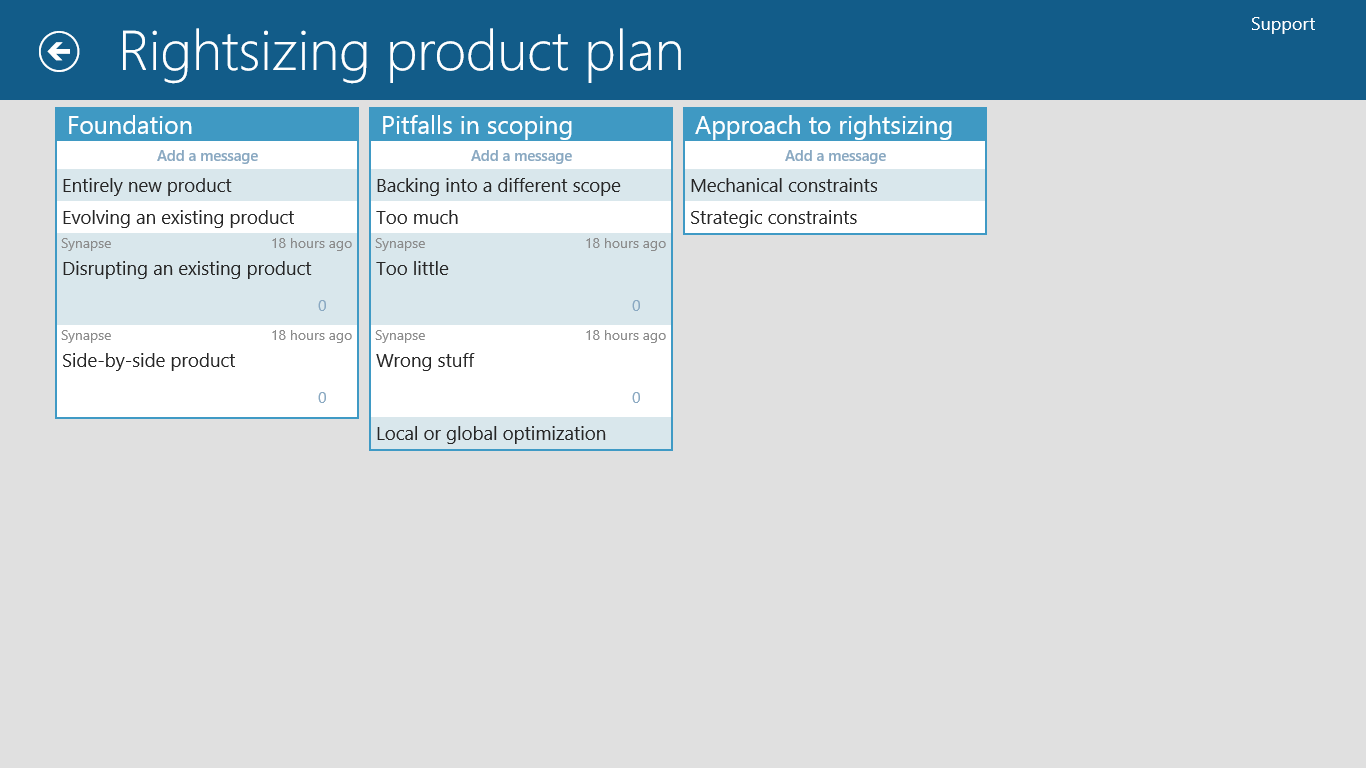 Rightsizing product plan

Support

Foundation

Add a message

Entirely new product

Evolving an existing product

Synapse 18 hours ago

Disrupting an existing product

0

Synapse 18 hours ago

Side-by-side product

0

Pitfalls in scoping

Add a message

Backing into a different scope

Too much

Synapse 18 hours ago

Too little

0

Synapse 18 hours ago

Wrong stuff

0

Local or global optimization

Approach to rightsizing

Add a message

Mechanical constraints

Strategic constraints